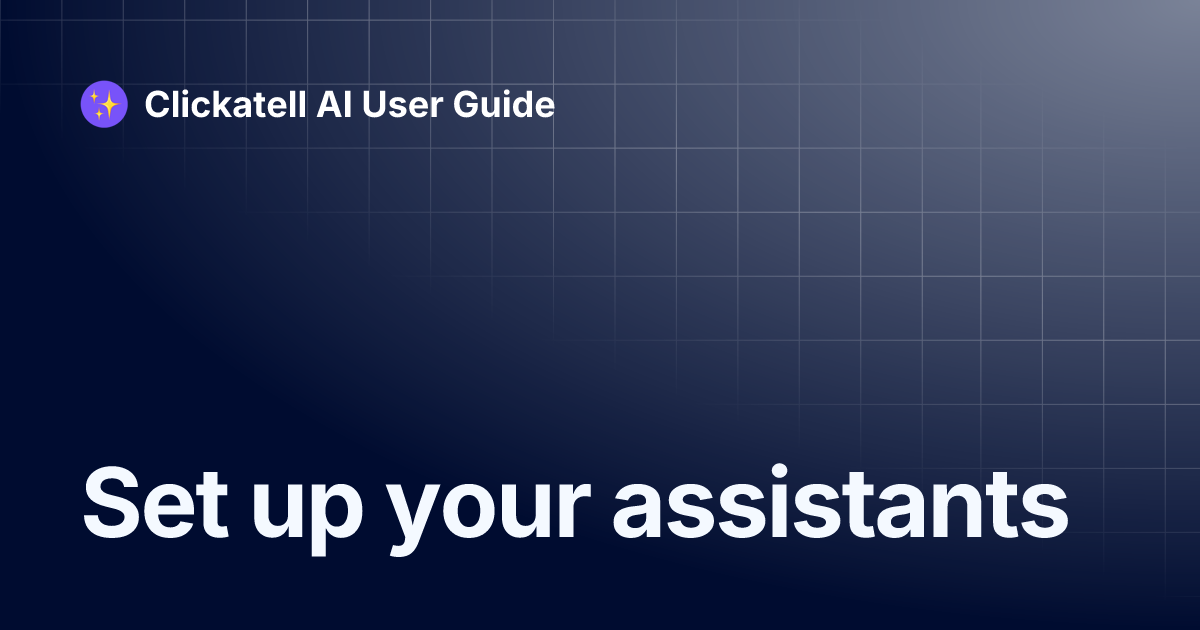 Clickatell AI User Guide

Set up your assistants